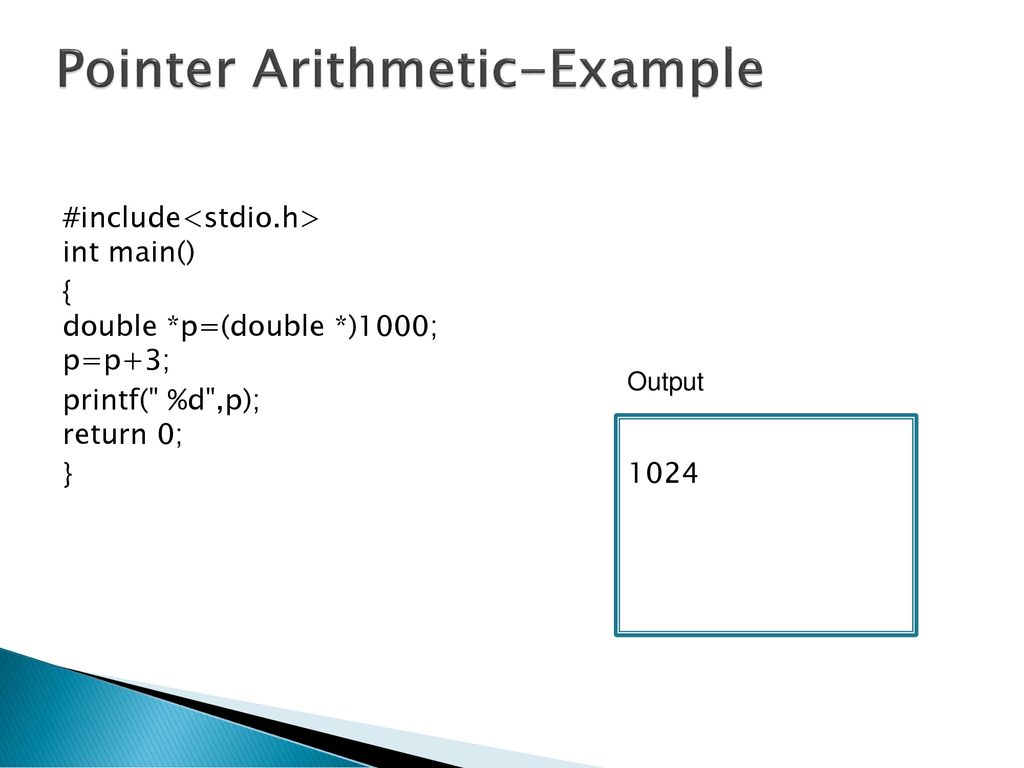 Pointer Arithmetic-Example

#include<stdio.h>
int main()
{
double *p=(double *)1000;
p=p+3;
printf(" %d",p);
return 0;
}

Output

1024